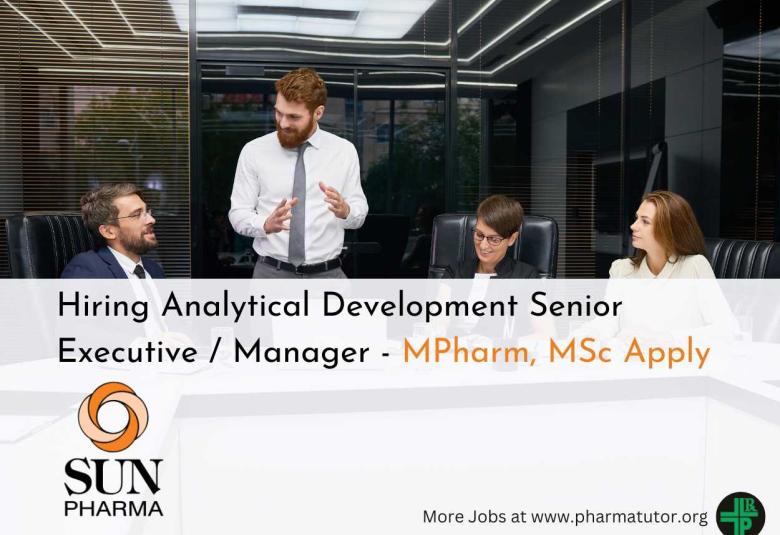 Hiring Analytical Development Senior Executive / Manager - MPharm, MSc Apply

SUN PHARMA

More Jobs at www.pharmatutor.org